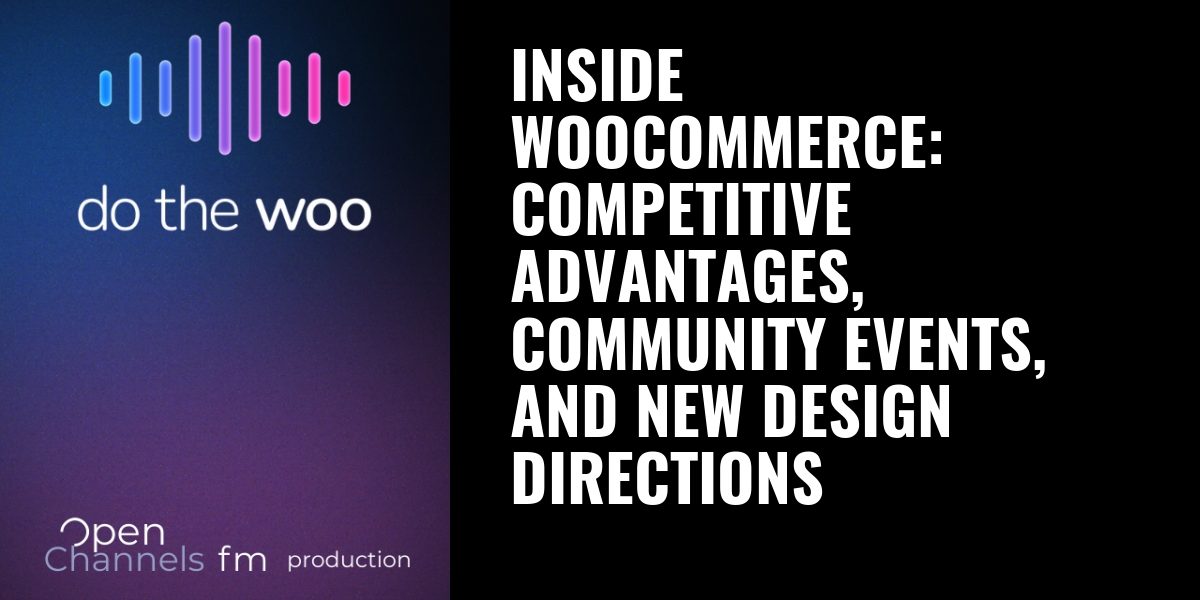 do the woo

Open Channels fm production

INSIDE WOOCOMMERCE: COMPETITIVE ADVANTAGES, COMMUNITY EVENTS, AND NEW DESIGN DIRECTIONS